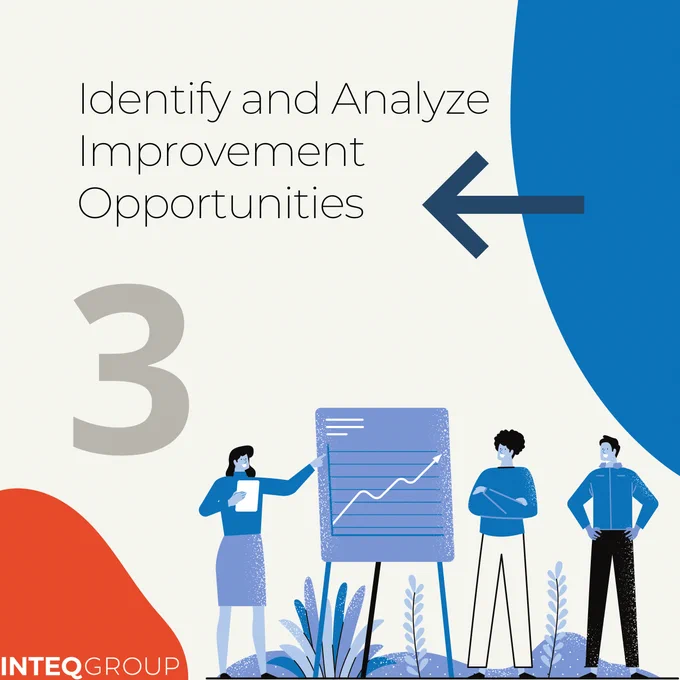 Identify and Analyze Improvement Opportunities

3

INTEQGROUP